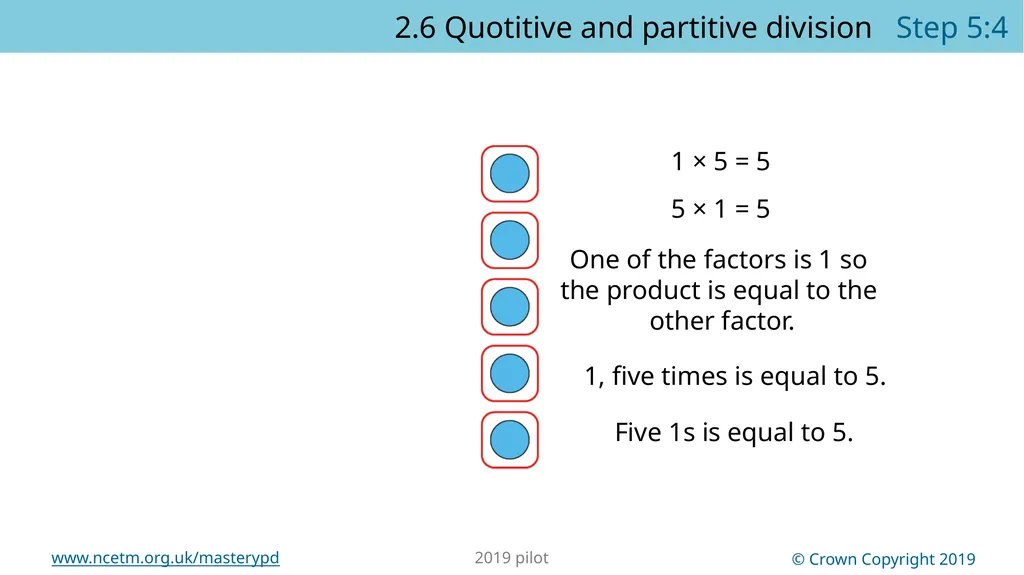 2.6 Quotitive and partitive division Step 5:4

$1 \times 5 = 5$

$5 \times 1 = 5$

One of the factors is 1 so the product is equal to the other factor.

1, five times is equal to 5.

Five 1s is equal to 5.

www.ncetm.org.uk/masterypd

2019 pilot

© Crown Copyright 2019